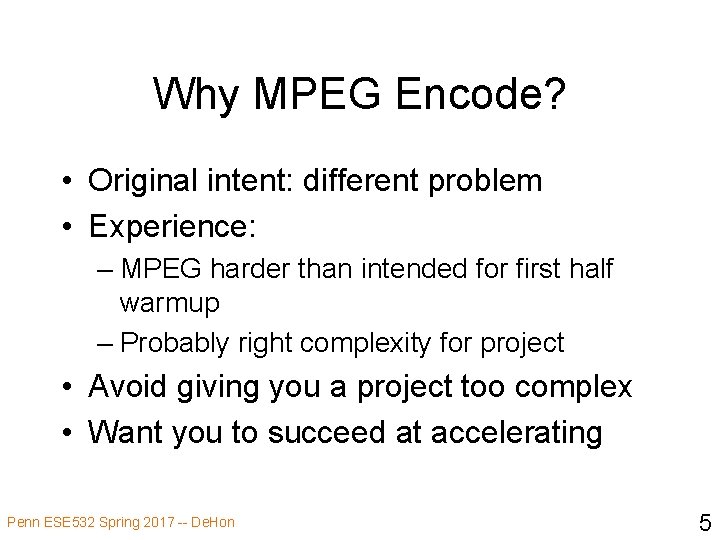 Why MPEG Encode?

• Original intent: different problem
• Experience:
– MPEG harder than intended for first half warmup
– Probably right complexity for project
• Avoid giving you a project too complex
• Want you to succeed at accelerating

Penn ESE532 Spring 2017 -- DeHon

5